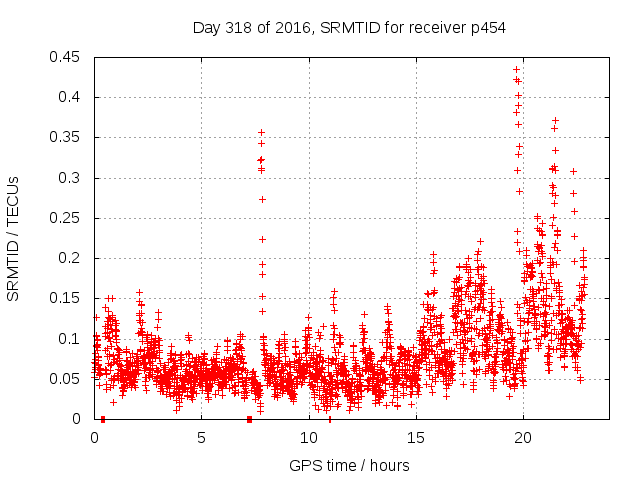 Day 318 of 2016, SRMTID for receiver p454

SRMTID / TECUs

0.45
0.4
0.35
0.3
0.25
0.2
0.15
0.1
0.05
0

0
5
10
15
20

GPS time / hours